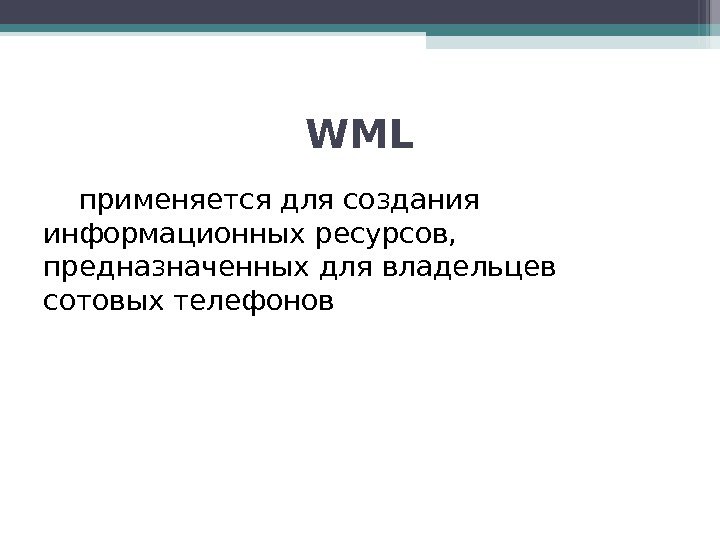 WML

применяется для создания информационных ресурсов, предназначенных для владельцев сотовых телефонов